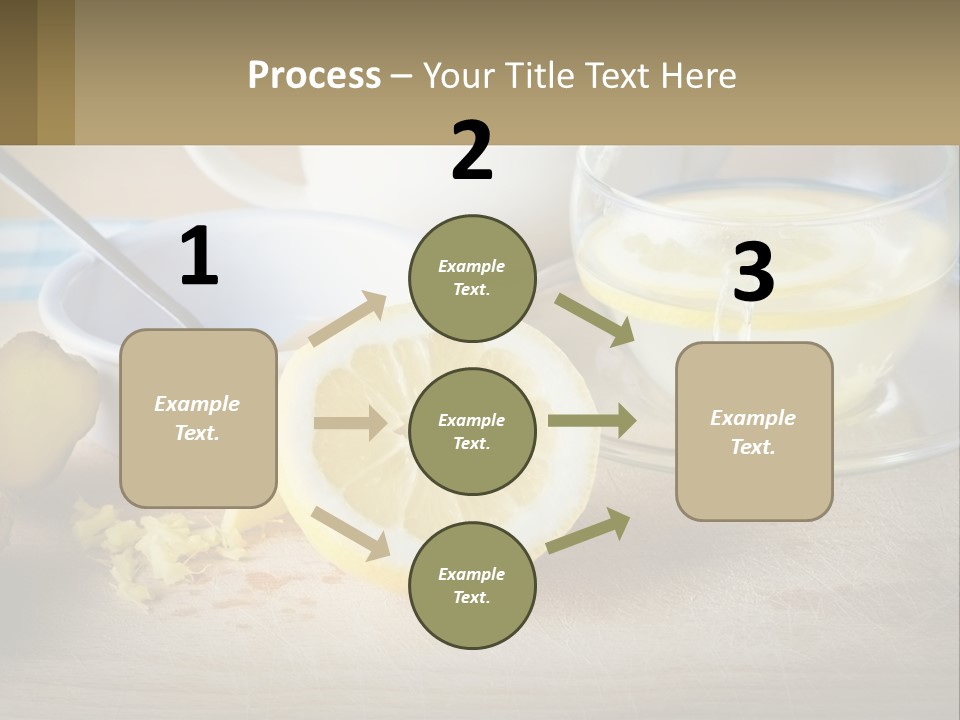 Process – Your Title Text Here

1

Example Text.

2

Example Text.

Example Text.

Example Text.

3

Example Text.